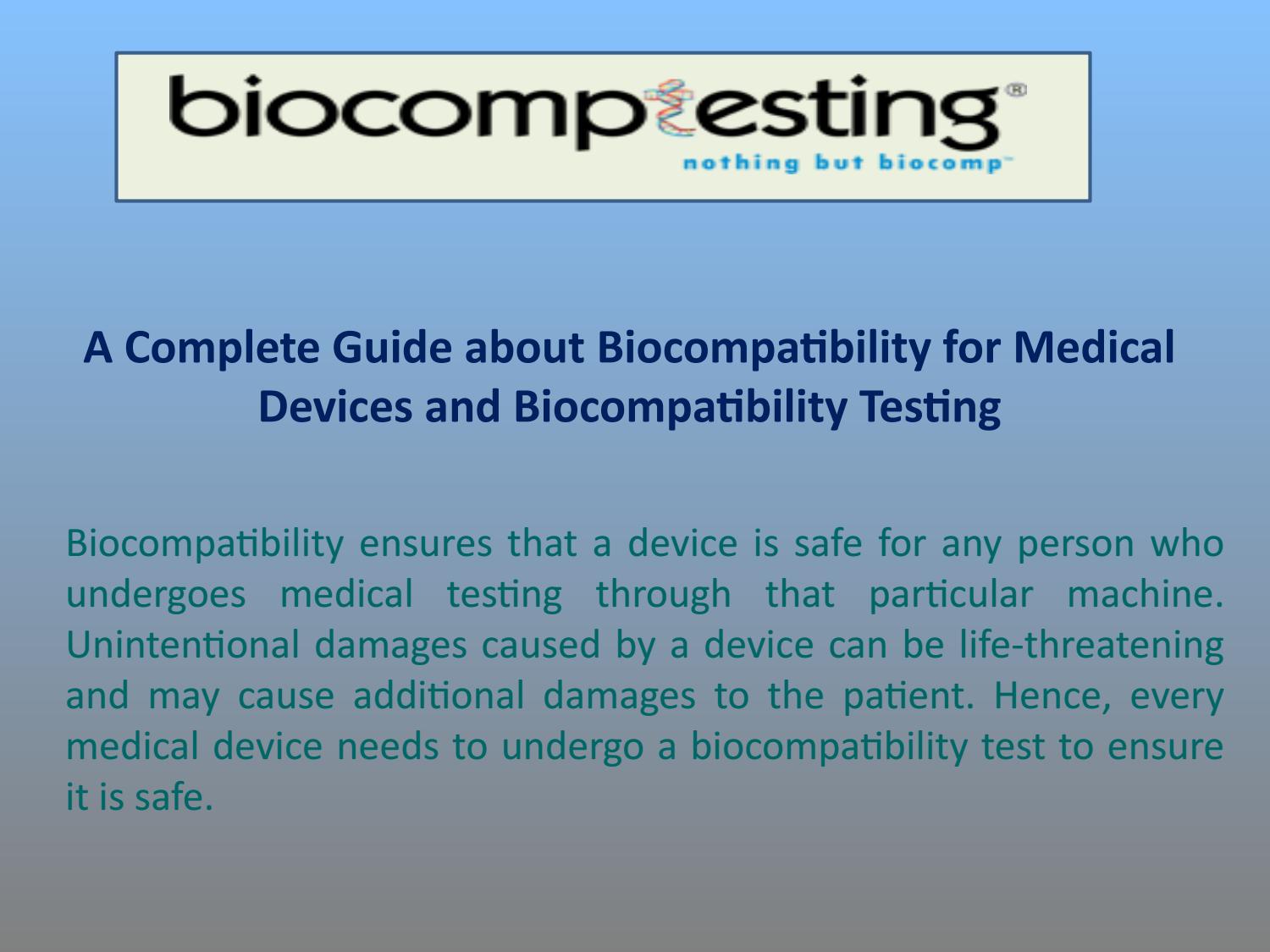 biocomptesting®
nothing but biocomp™

A Complete Guide about Biocompatibility for Medical Devices and Biocompatibility Testing

Biocompatibility ensures that a device is safe for any person who undergoes medical testing through that particular machine. Unintentional damages caused by a device can be life-threatening and may cause additional damages to the patient. Hence, every medical device needs to undergo a biocompatibility test to ensure it is safe.